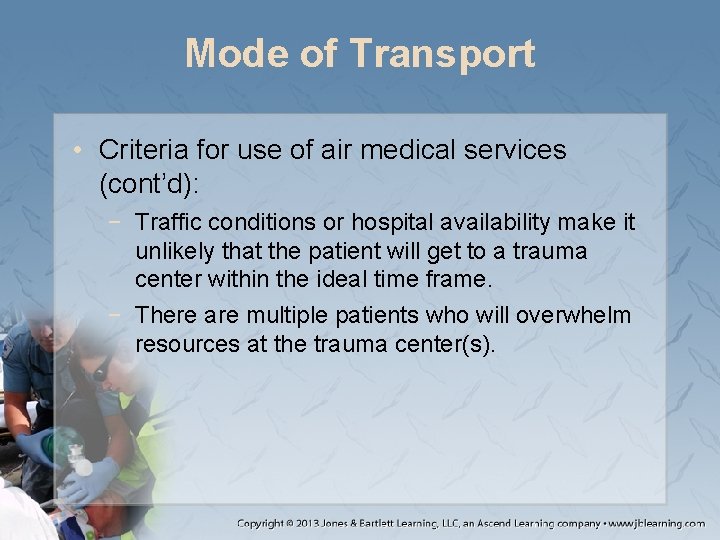 Mode of Transport

• Criteria for use of air medical services (cont'd):
 − Traffic conditions or hospital availability make it unlikely that the patient will get to a trauma center within the ideal time frame.
 − There are multiple patients who will overwhelm resources at the trauma center(s).

Copyright © 2013 Jones & Bartlett Learning, LLC, an Ascend Learning company • www.jblearning.com